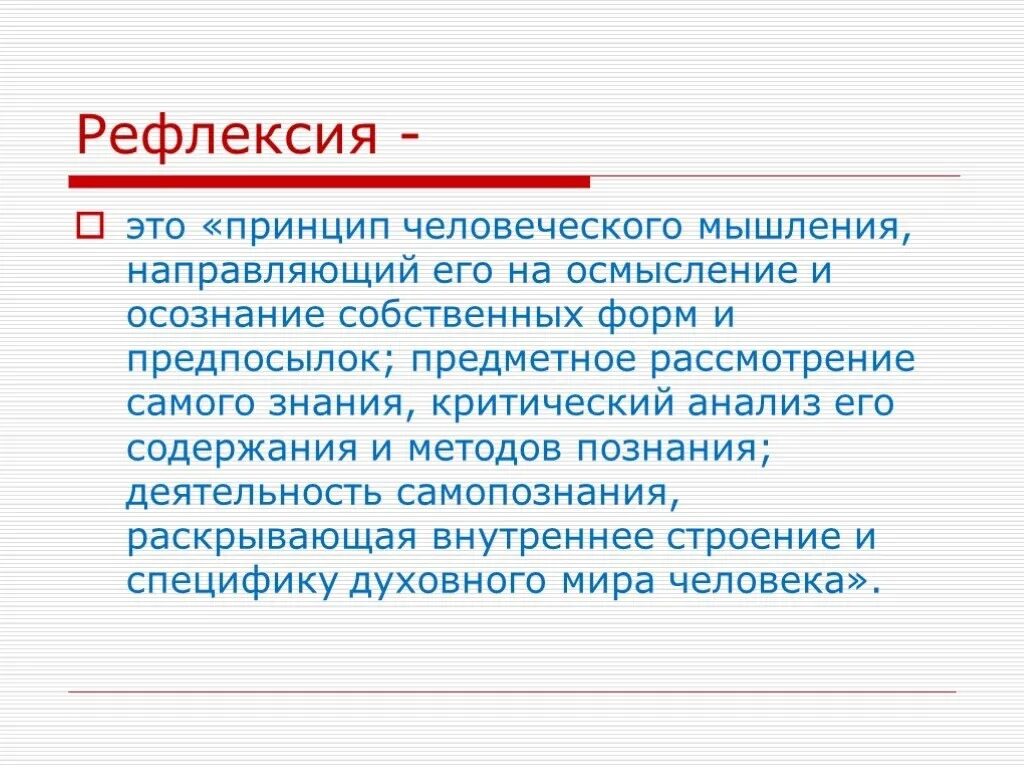 Рефлексия -

это «принцип человеческого мышления, направляющий его на осмысление и осознание собственных форм и предпосылок; предметное рассмотрение самого знания, критический анализ его содержания и методов познания; деятельность самопознания, раскрывающая внутреннее строение и специфику духовного мира человека».